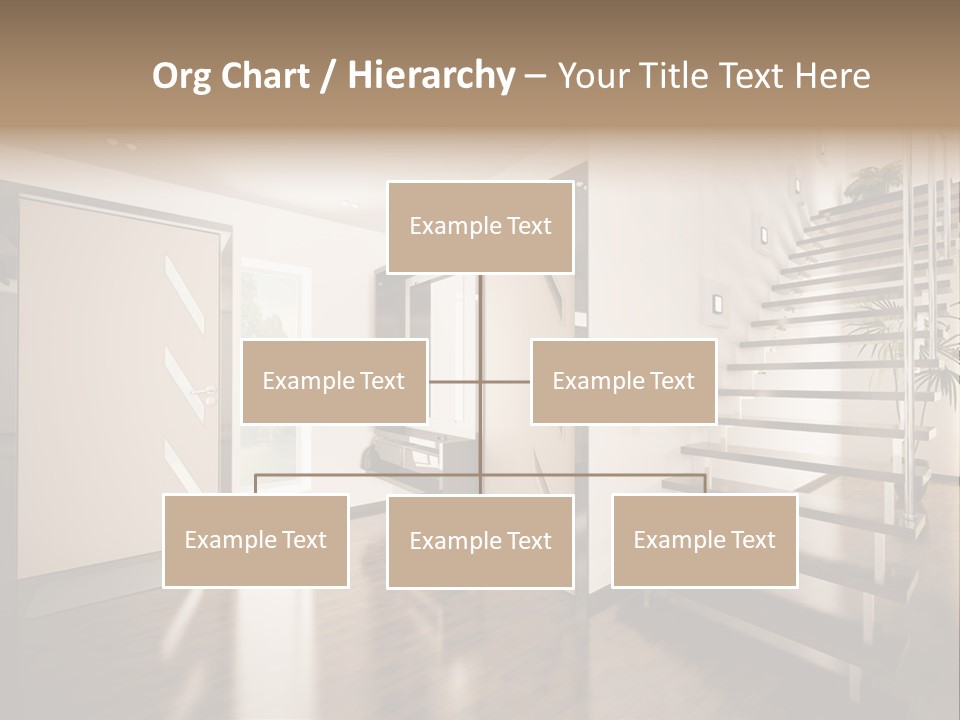 Org Chart / Hierarchy – Your Title Text Here

Example Text

Example Text

Example Text

Example Text

Example Text

Example Text